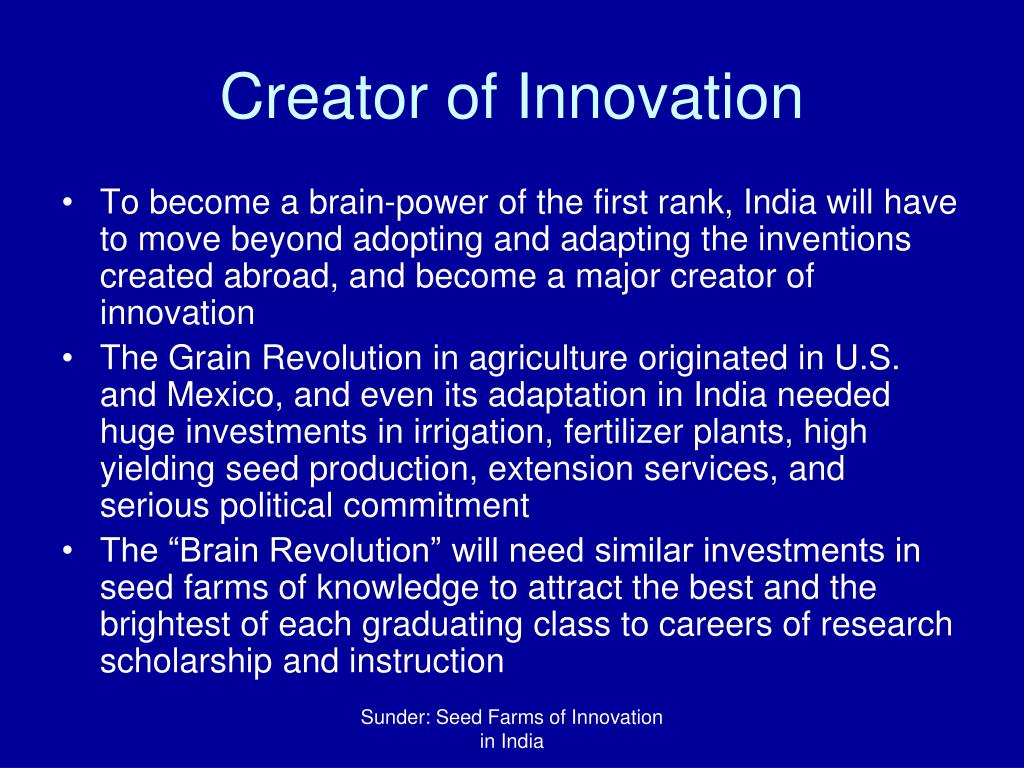 Creator of Innovation

• To become a brain-power of the first rank, India will have to move beyond adopting and adapting the inventions created abroad, and become a major creator of innovation
• The Grain Revolution in agriculture originated in U.S. and Mexico, and even its adaptation in India needed huge investments in irrigation, fertilizer plants, high yielding seed production, extension services, and serious political commitment
• The “Brain Revolution” will need similar investments in seed farms of knowledge to attract the best and the brightest of each graduating class to careers of research scholarship and instruction

Sunder: Seed Farms of Innovation in India